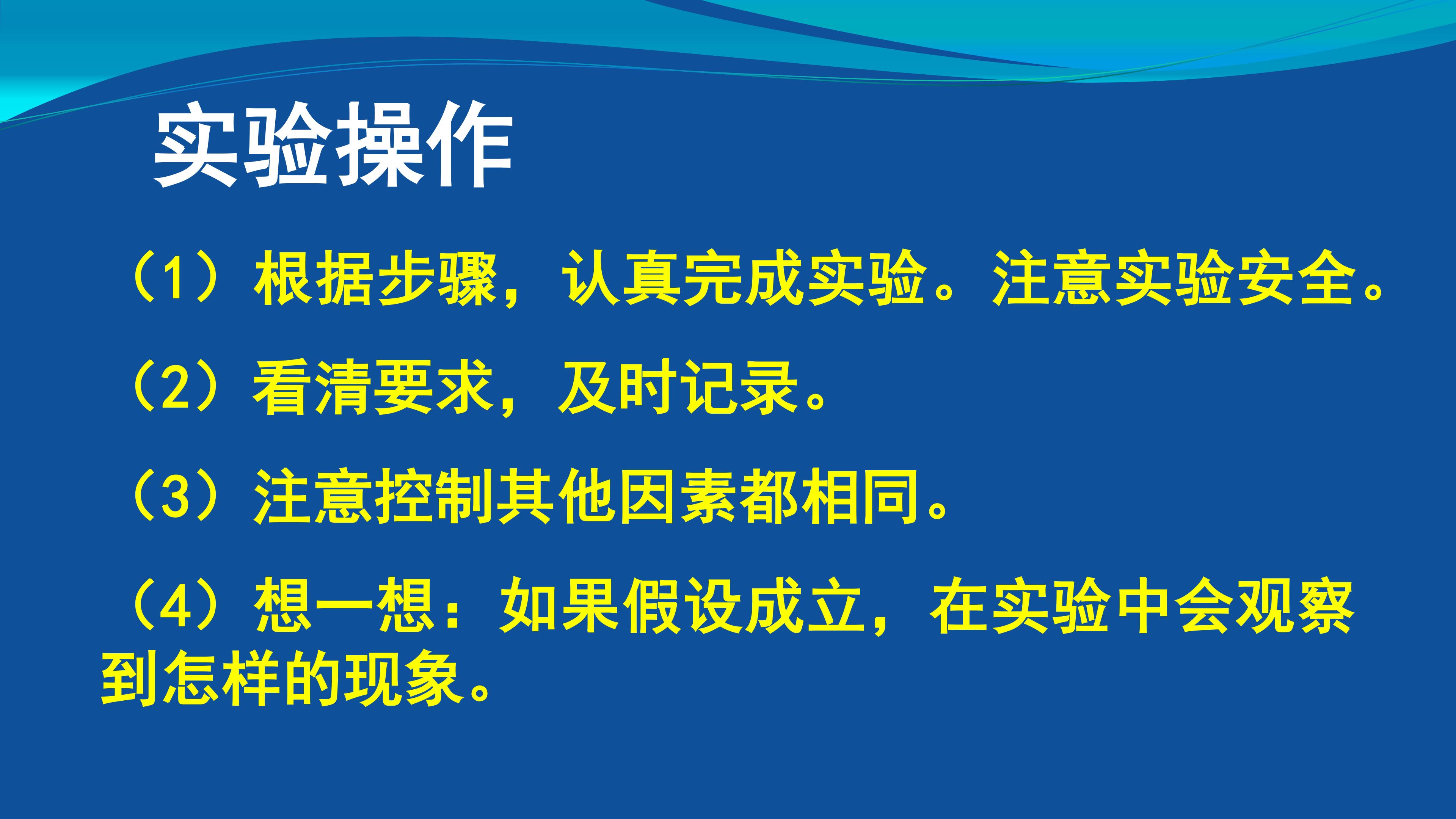 实验操作

（1）根据步骤，认真完成实验。注意实验安全。

（2）看清要求，及时记录。

（3）注意控制其他因素都相同。

（4）想一想：如果假设成立，在实验中会观察到怎样的现象。